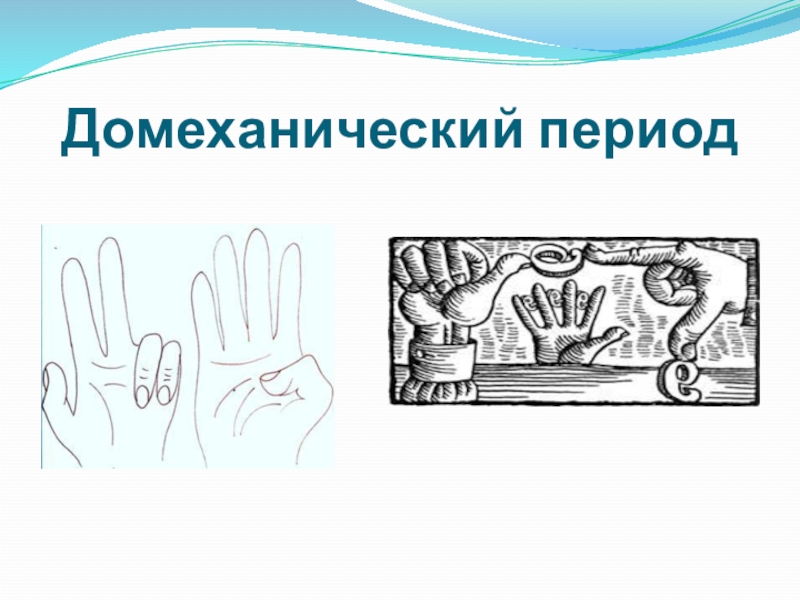 Домеханический период